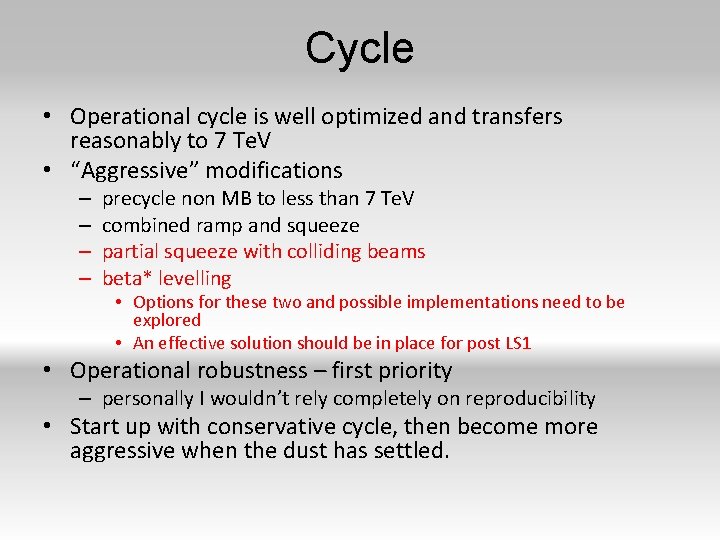 Cycle

• Operational cycle is well optimized and transfers reasonably to 7 TeV
• “Aggressive” modifications
– precycle non MB to less than 7 TeV
– combined ramp and squeeze
– partial squeeze with colliding beams
– beta* levelling
• Options for these two and possible implementations need to be explored
• An effective solution should be in place for post LS1
• Operational robustness – first priority
– personally I wouldn’t rely completely on reproducibility
• Start up with conservative cycle, then become more aggressive when the dust has settled.